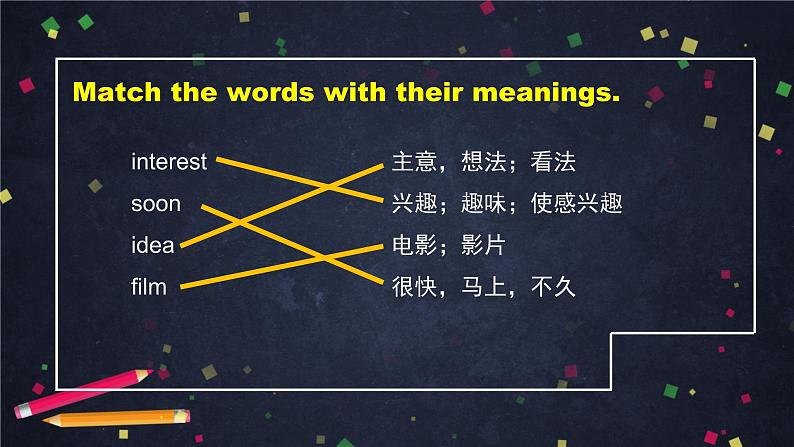 Match the words with their meanings.

interest
soon
idea
film

主意，想法；看法
兴趣；趣味；使感兴趣
电影；影片
很快，马上，不久